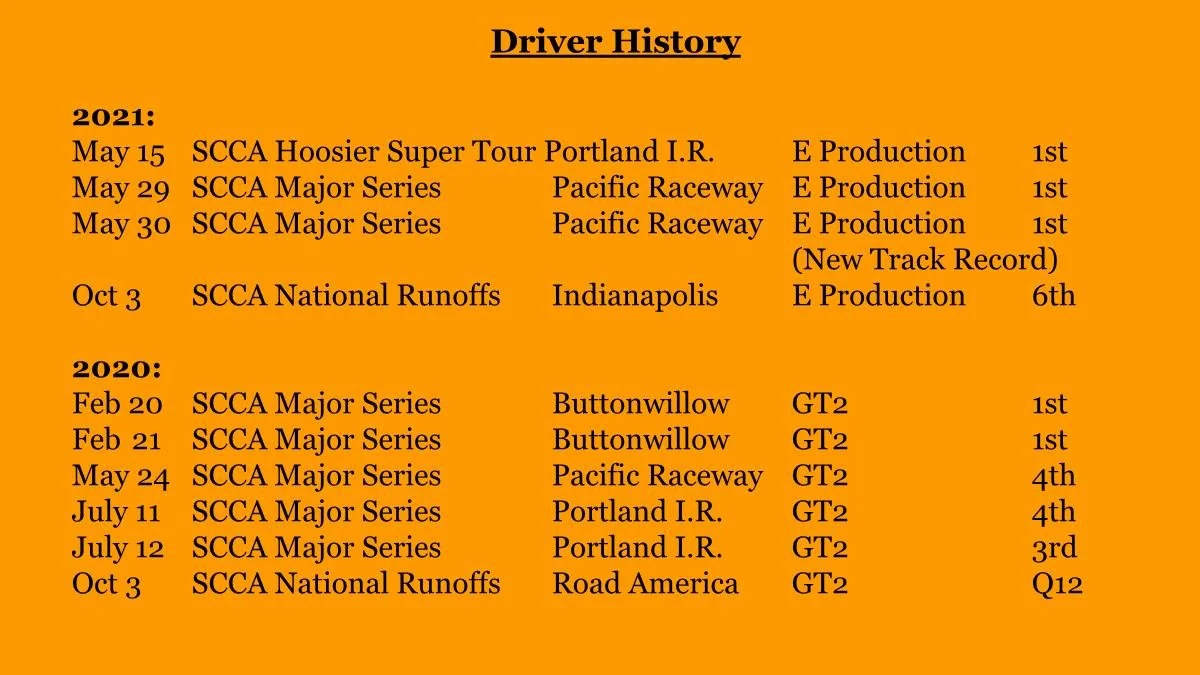 Driver History

2021:

| | | | | |
|---|---|---|---|---|
| May 15 | SCCA Hoosier Super Tour | Portland I.R. | E Production | 1st |
| May 29 | SCCA Major Series | Pacific Raceway | E Production | 1st |
| May 30 | SCCA Major Series | Pacific Raceway | E Production (New Track Record) | 1st |
| Oct 3 | SCCA National Runoffs | Indianapolis | E Production | 6th |

2020:

| | | | | |
|---|---|---|---|---|
| Feb 20 | SCCA Major Series | Buttonwillow | GT2 | 1st |
| Feb 21 | SCCA Major Series | Buttonwillow | GT2 | 1st |
| May 24 | SCCA Major Series | Pacific Raceway | GT2 | 4th |
| July 11 | SCCA Major Series | Portland I.R. | GT2 | 4th |
| July 12 | SCCA Major Series | Portland I.R. | GT2 | 3rd |
| Oct 3 | SCCA National Runoffs | Road America | GT2 | Q12 |